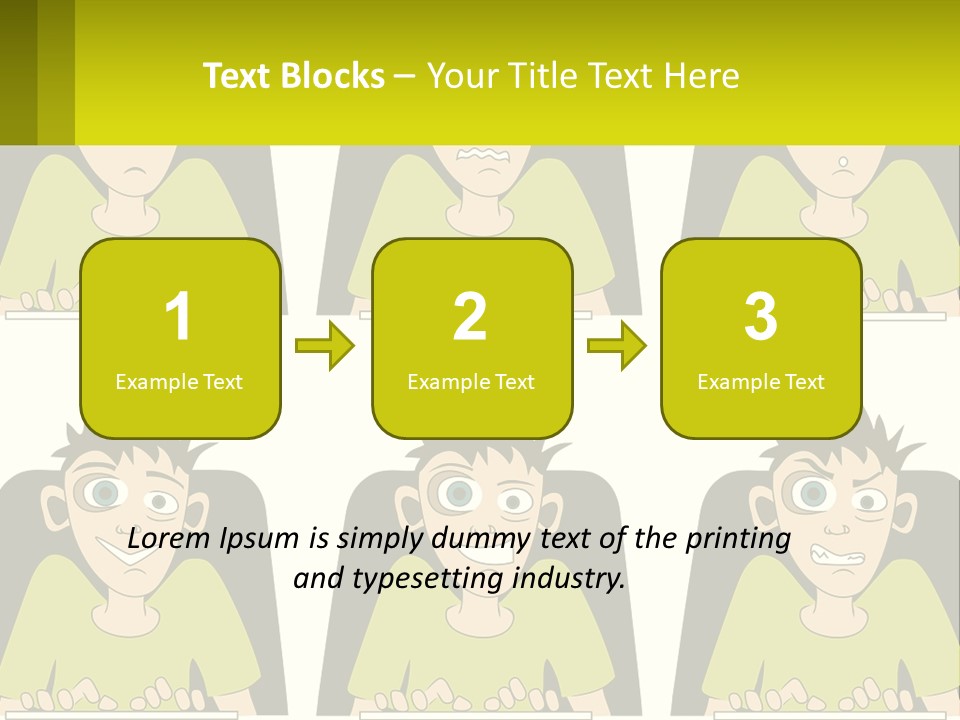 Text Blocks – Your Title Text Here

1
Example Text

2
Example Text

3
Example Text

Lorem Ipsum is simply dummy text of the printing and typesetting industry.